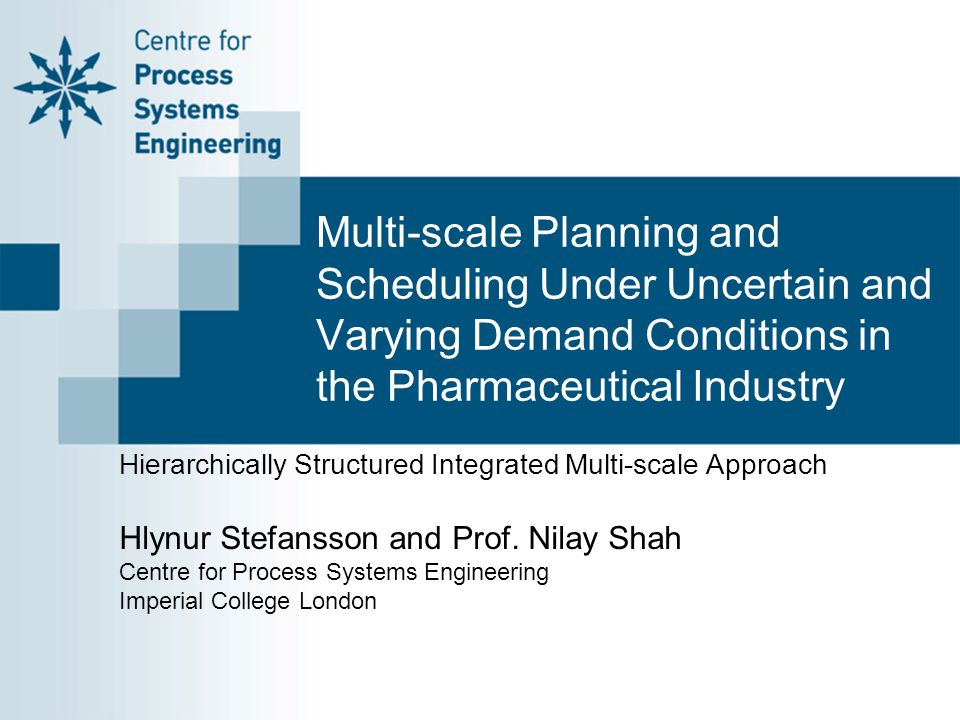 Centre for
Process
Systems
Engineering

Multi-scale Planning and Scheduling Under Uncertain and Varying Demand Conditions in the Pharmaceutical Industry

Hierarchically Structured Integrated Multi-scale Approach

Hlynur Stefansson and Prof. Nilay Shah
Centre for Process Systems Engineering
Imperial College London